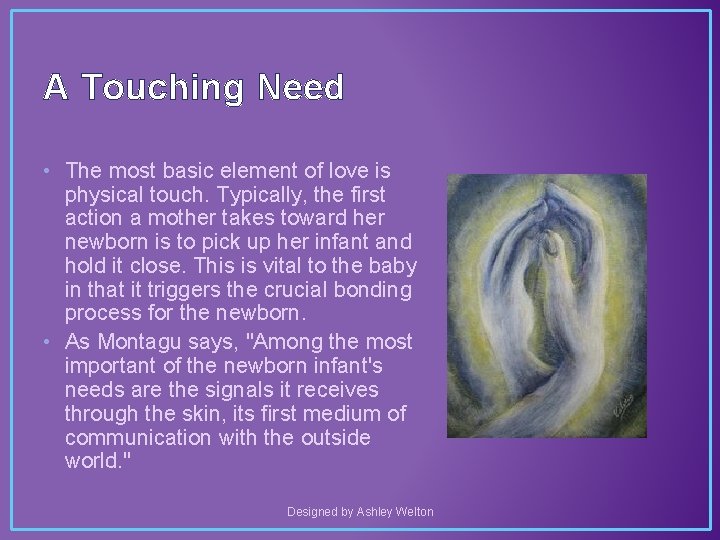 A Touching Need

• The most basic element of love is physical touch. Typically, the first action a mother takes toward her newborn is to pick up her infant and hold it close. This is vital to the baby in that it triggers the crucial bonding process for the newborn.
• As Montagu says, "Among the most important of the newborn infant's needs are the signals it receives through the skin, its first medium of communication with the outside world."

Designed by Ashley Welton